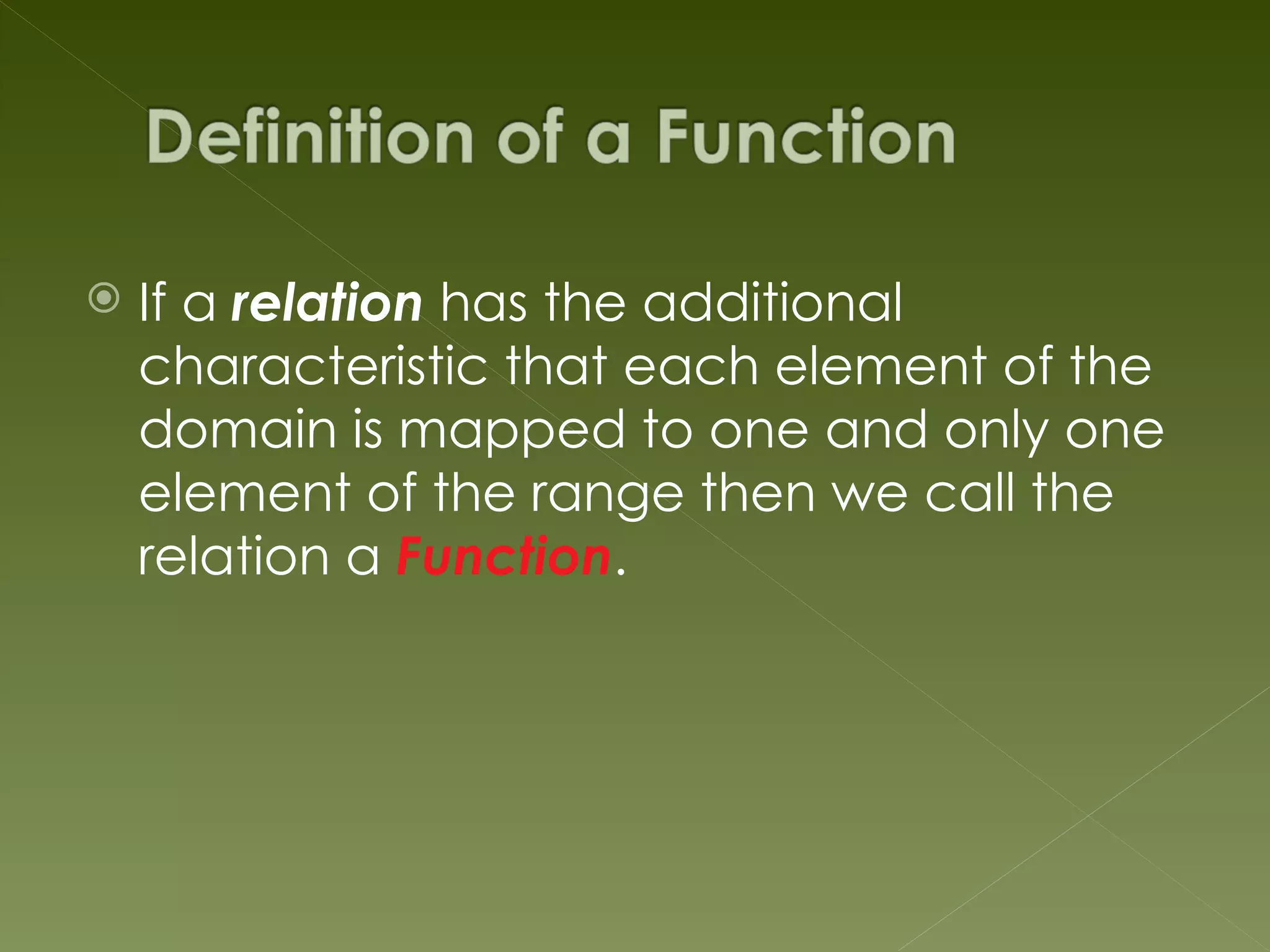 Definition of a Function

If a relation has the additional characteristic that each element of the domain is mapped to one and only one element of the range then we call the relation a Function.